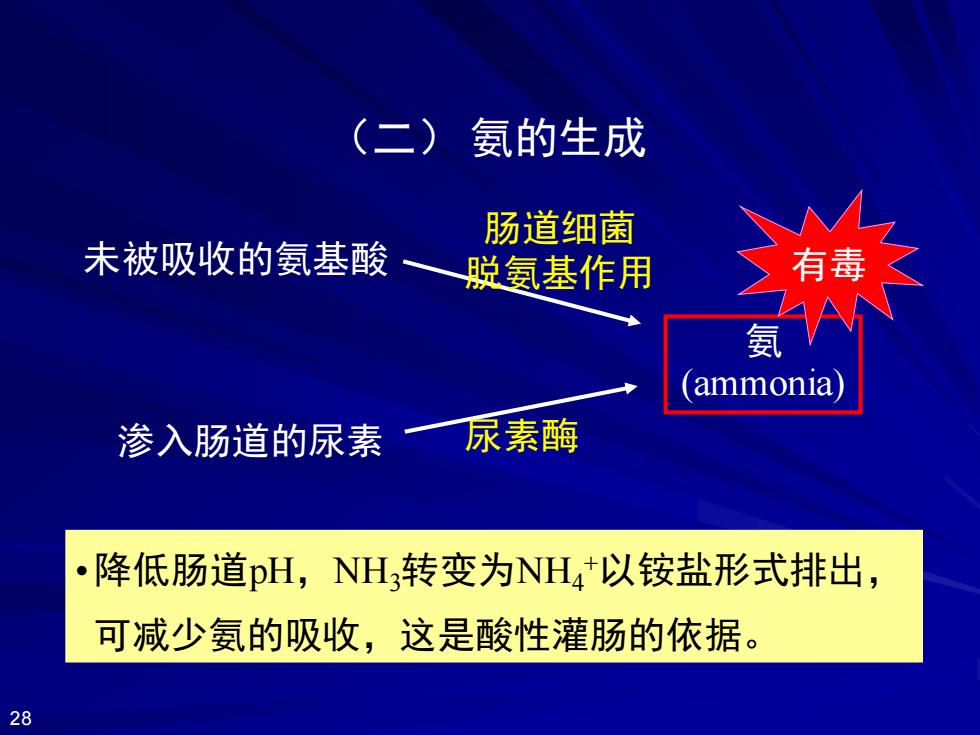 （二） 氨的生成

未被吸收的氨基酸

肠道细菌
脱氨基作用

有毒

氨
(ammonia)

渗入肠道的尿素

尿素酶

•降低肠道pH，$NH_3$转变为$NH_4^+$以铵盐形式排出，可减少氨的吸收，这是酸性灌肠的依据。

28